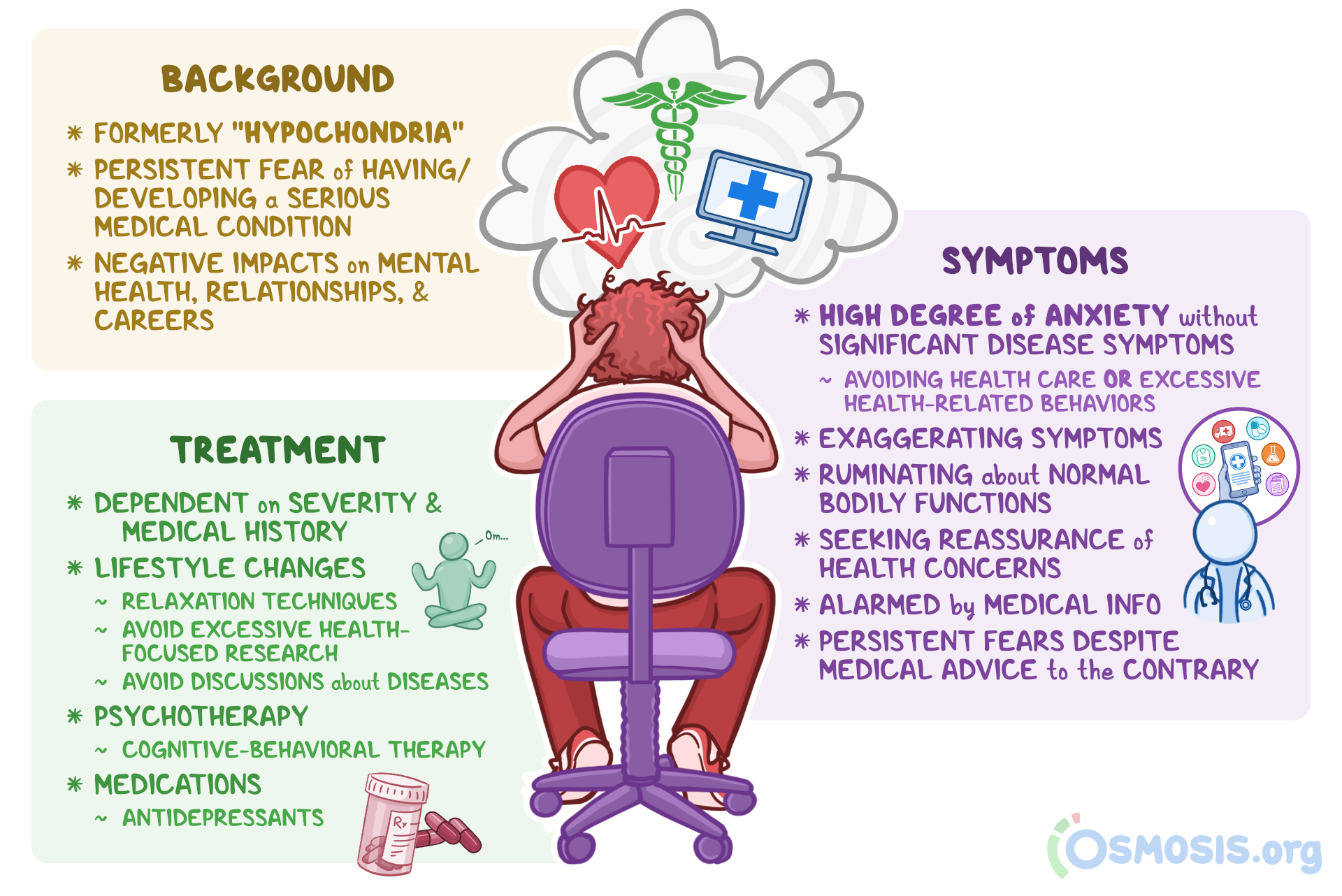 BACKGROUND

* FORMERLY "HYPOCHONDRIA"
* PERSISTENT FEAR of HAVING/ DEVELOPING a SERIOUS MEDICAL CONDITION
* NEGATIVE IMPACTS on MENTAL HEALTH, RELATIONSHIPS, & CAREERS

TREATMENT

* DEPENDENT on SEVERITY & MEDICAL HISTORY
* LIFESTYLE CHANGES
~ RELAXATION TECHNIQUES
~ AVOID EXCESSIVE HEALTH-FOCUSED RESEARCH
~ AVOID DISCUSSIONS about DISEASES
* PSYCHOTHERAPY
~ COGNITIVE-BEHAVIORAL THERAPY
* MEDICATIONS
~ ANTIDEPRESSANTS

Om...

Rx

SYMPTOMS

* HIGH DEGREE of ANXIETY without SIGNIFICANT DISEASE SYMPTOMS
~ AVOIDING HEALTH CARE OR EXCESSIVE HEALTH-RELATED BEHAVIORS
* EXAGGERATING SYMPTOMS
* RUMINATING about NORMAL BODILY FUNCTIONS
* SEEKING REASSURANCE of HEALTH CONCERNS
* ALARMED by MEDICAL INFO
* PERSISTENT FEARS DESPITE MEDICAL ADVICE to the CONTRARY

OSMOSIS.org